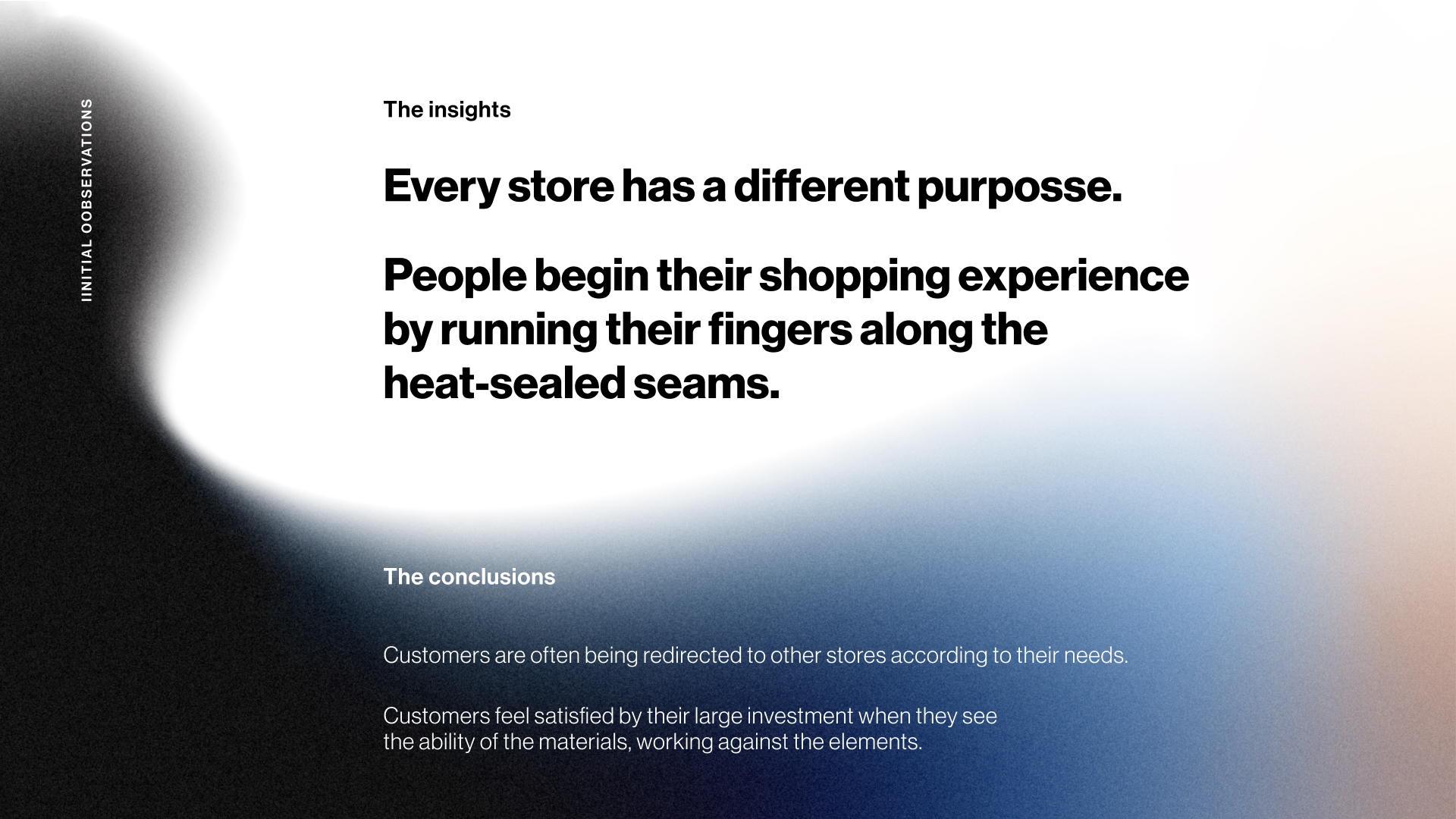 IINITIAL OOBSERVATIONS

The insights

Every store has a different purposse.

People begin their shopping experience by running their fingers along the heat-sealed seams.

The conclusions

Customers are often being redirected to other stores according to their needs.

Customers feel satisfied by their large investment when they see the ability of the materials, working against the elements.